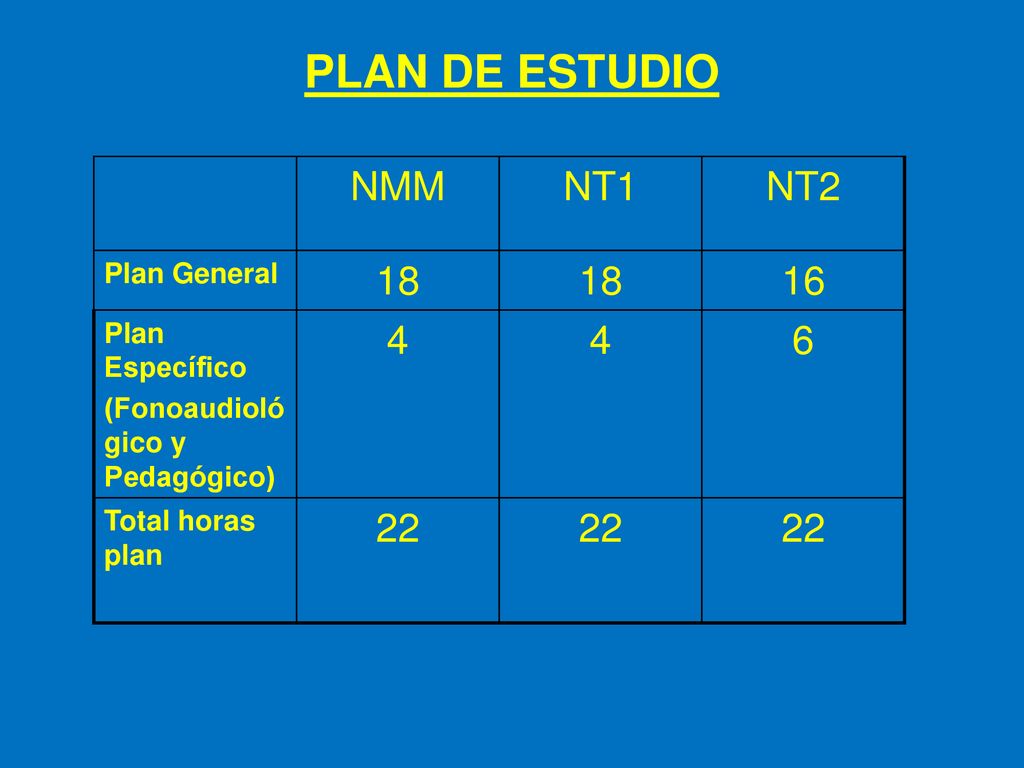 PLAN DE ESTUDIO

| | NMM | NT1 | NT2 |
|---|---|---|---|
| Plan General | 18 | 18 | 16 |
| Plan Específico (Fonoaudiológico y Pedagógico) | 4 | 4 | 6 |
| Total horas plan | 22 | 22 | 22 |